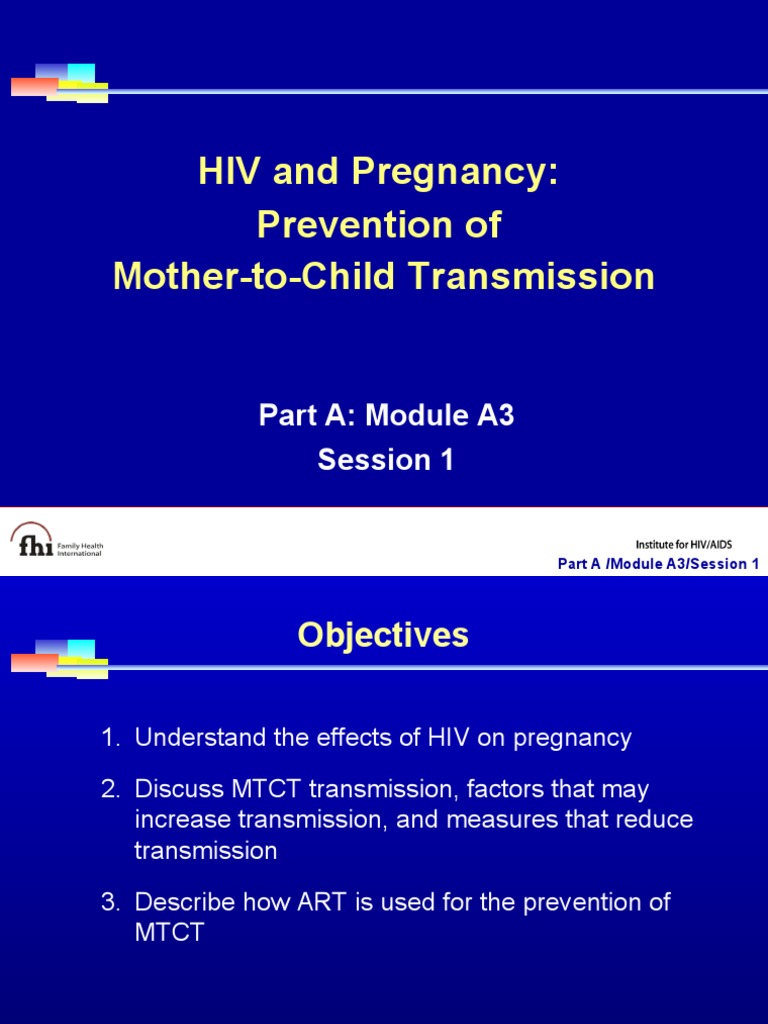 HIV and Pregnancy:
Prevention of
Mother-to-Child Transmission

Part A: Module A3
Session 1

fhi Family Health International

Institute for HIV/AIDS
Part A /Module A3/Session 1

Objectives

1. Understand the effects of HIV on pregnancy

2. Discuss MTCT transmission, factors that may increase transmission, and measures that reduce transmission

3. Describe how ART is used for the prevention of MTCT